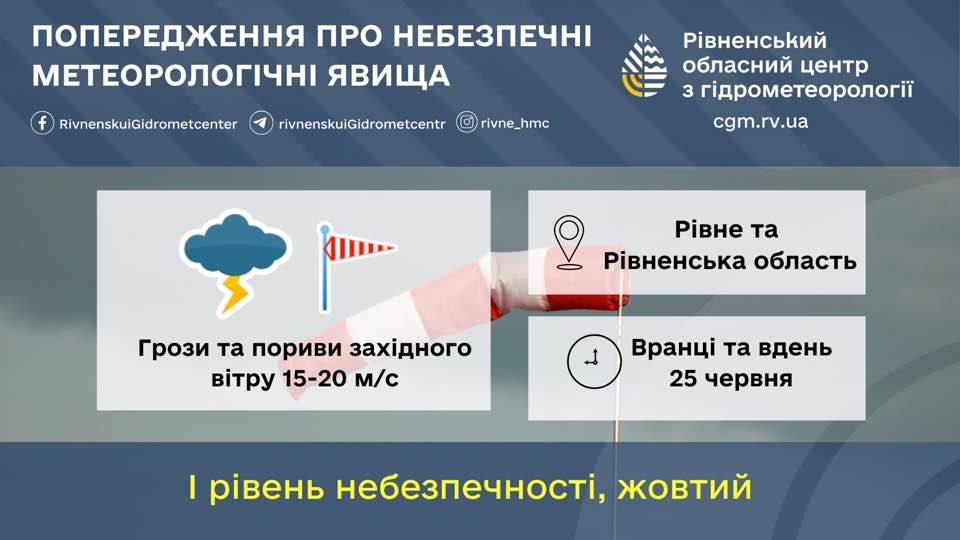 ПОПЕРЕДЖЕННЯ ПРО НЕБЕЗПЕЧНІ МЕТЕОРОЛОГІЧНІ ЯВИЩА

RivnenskuiGidrometcenter rivnenskuiGidrometcentr rivne_hmc

Рівненський обласний центр з гідрометеорології

cgm.rv.ua

Грози та пориви західного вітру 15-20 м/с

Рівне та Рівненська область

Вранці та вдень 25 червня

І рівень небезпечності, жовтий